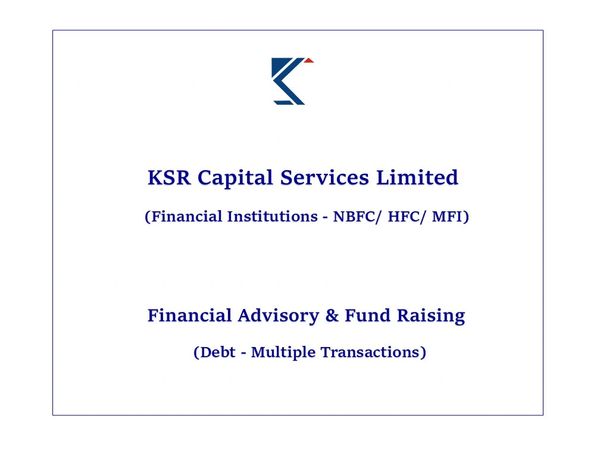 KSR Capital Services Limited

(Financial Institutions - NBFC/ HFC/ MFI)

Financial Advisory & Fund Raising

(Debt - Multiple Transactions)